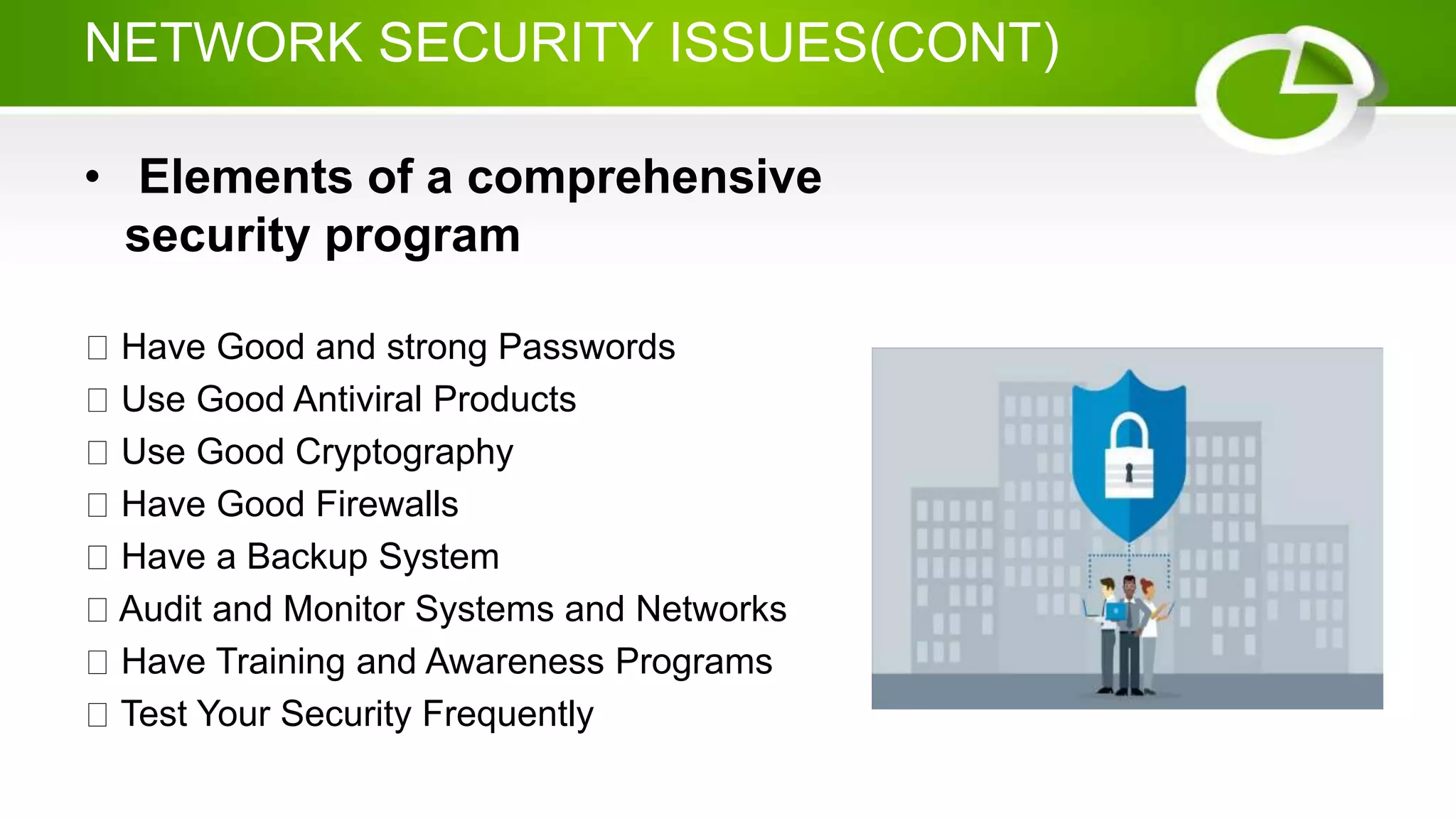 NETWORK SECURITY ISSUES(CONT)

• Elements of a comprehensive security program

□ Have Good and strong Passwords
□ Use Good Antiviral Products
□ Use Good Cryptography
□ Have Good Firewalls
□ Have a Backup System
□ Audit and Monitor Systems and Networks
□ Have Training and Awareness Programs
□ Test Your Security Frequently